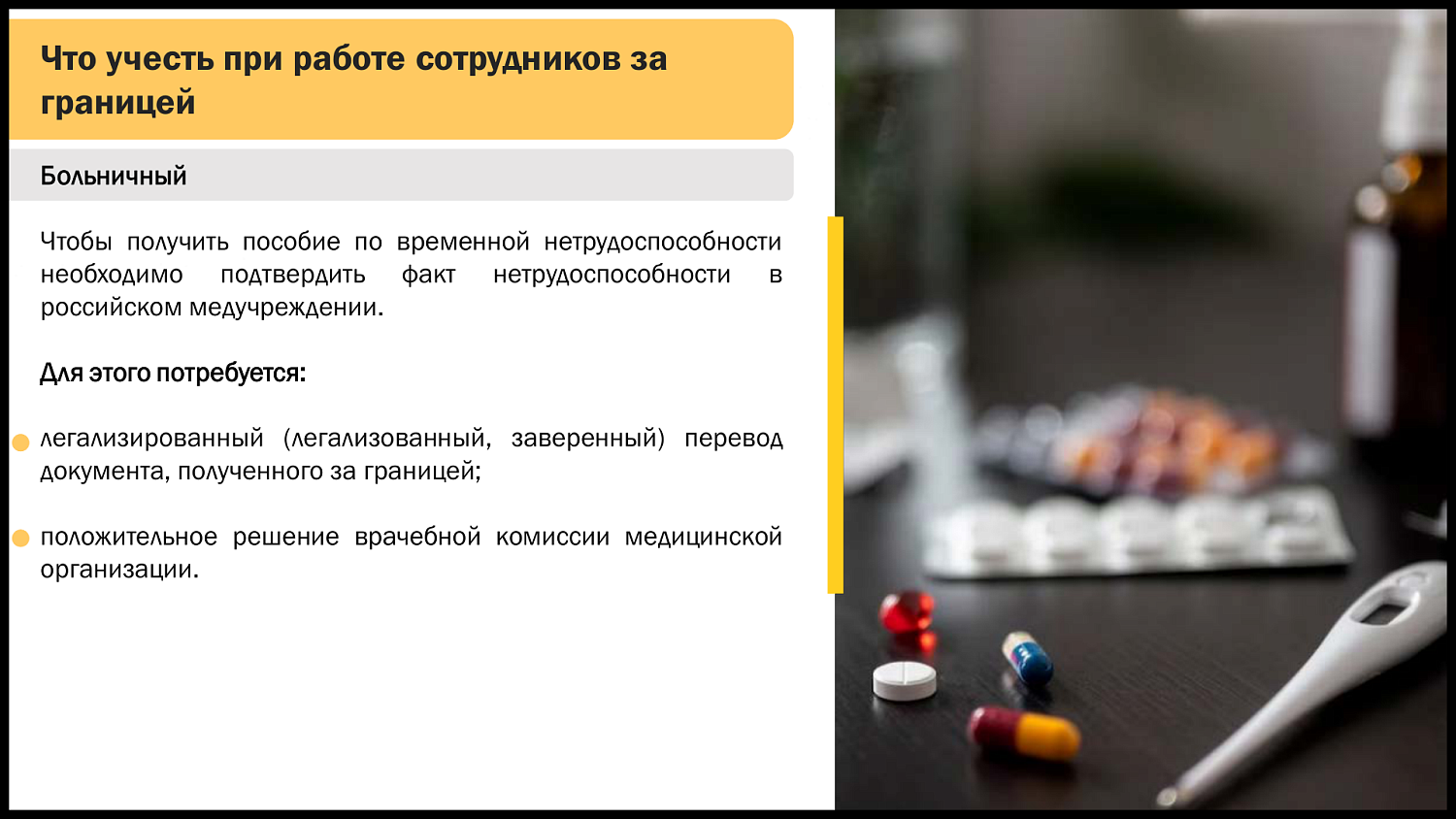 Что учесть при работе сотрудников за границей

Больничный

Чтобы получить пособие по временной нетрудоспособности необходимо подтвердить факт нетрудоспособности в российском медучреждении.

Для этого потребуется:

легализированный (легализованный, заверенный) перевод документа, полученного за границей;

положительное решение врачебной комиссии медицинской организации.